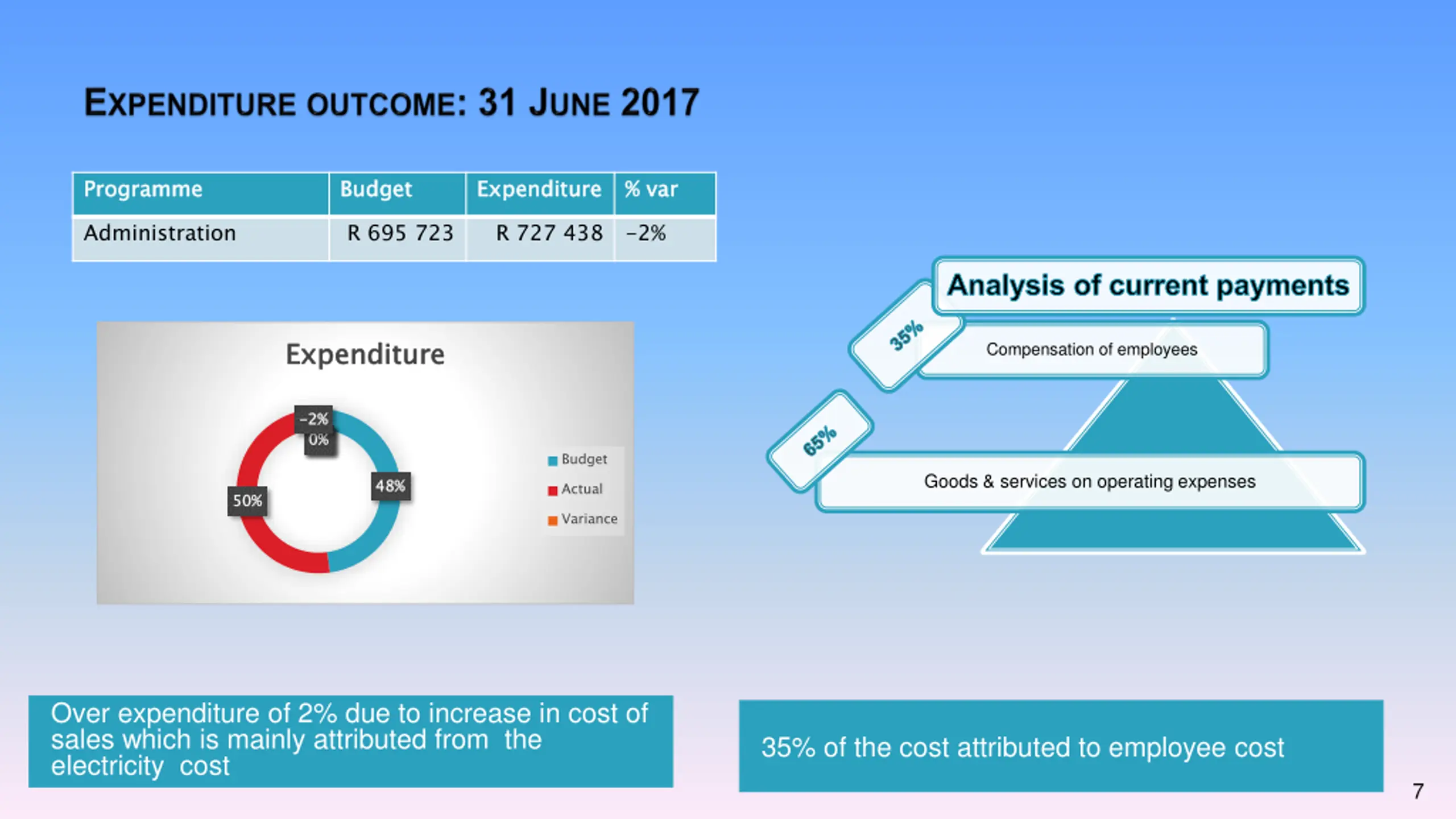 EXPENDITURE OUTCOME: 31 JUNE 2017

| Programme | Budget | Expenditure | % var |
|---|---|---|---|
| Administration | R 695 723 | R 727 438 | -2% |

Expenditure

-2%
0%
48%
50%

Budget
Actual
Variance

Analysis of current payments

35%
Compensation of employees

65%
Goods & services on operating expenses

Over expenditure of 2% due to increase in cost of sales which is mainly attributed from the electricity cost

35% of the cost attributed to employee cost

7